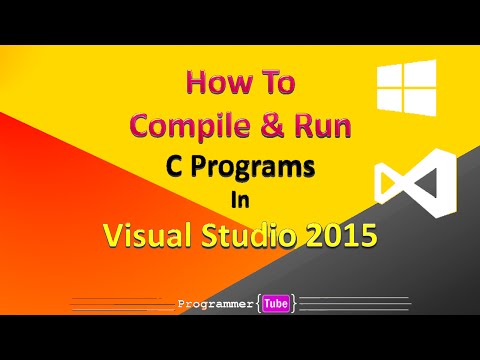 How To
Compile & Run
C Programs
In
Visual Studio 2015

Programmer{Tube}